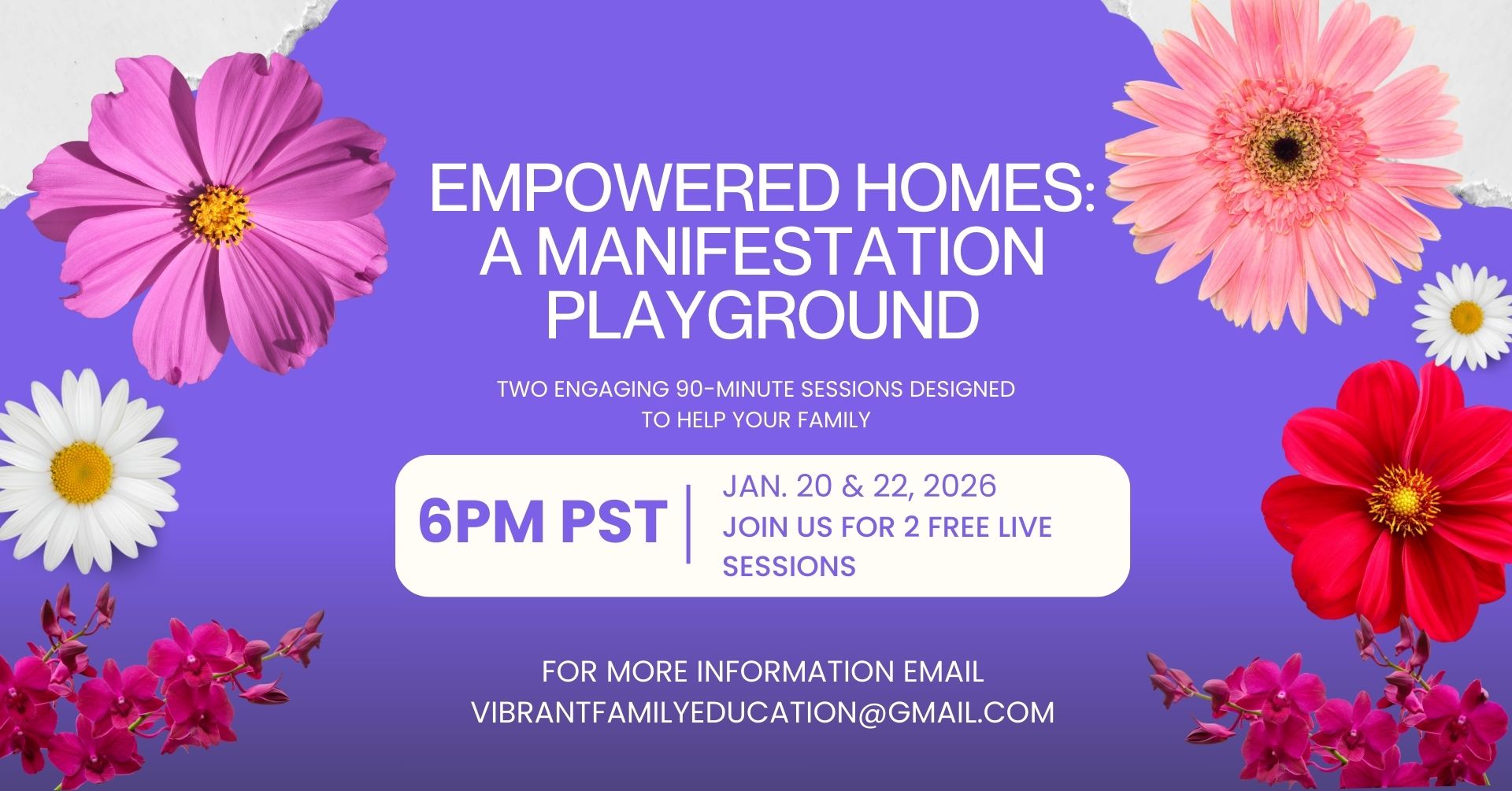 EMPOWERED HOMES: A MANIFESTATION PLAYGROUND

TWO ENGAGING 90-MINUTE SESSIONS DESIGNED TO HELP YOUR FAMILY

6PM PST

JAN. 20 & 22, 2026
JOIN US FOR 2 FREE LIVE SESSIONS

FOR MORE INFORMATION EMAIL
VIBRANTFAMILYEDUCATION@GMAIL.COM